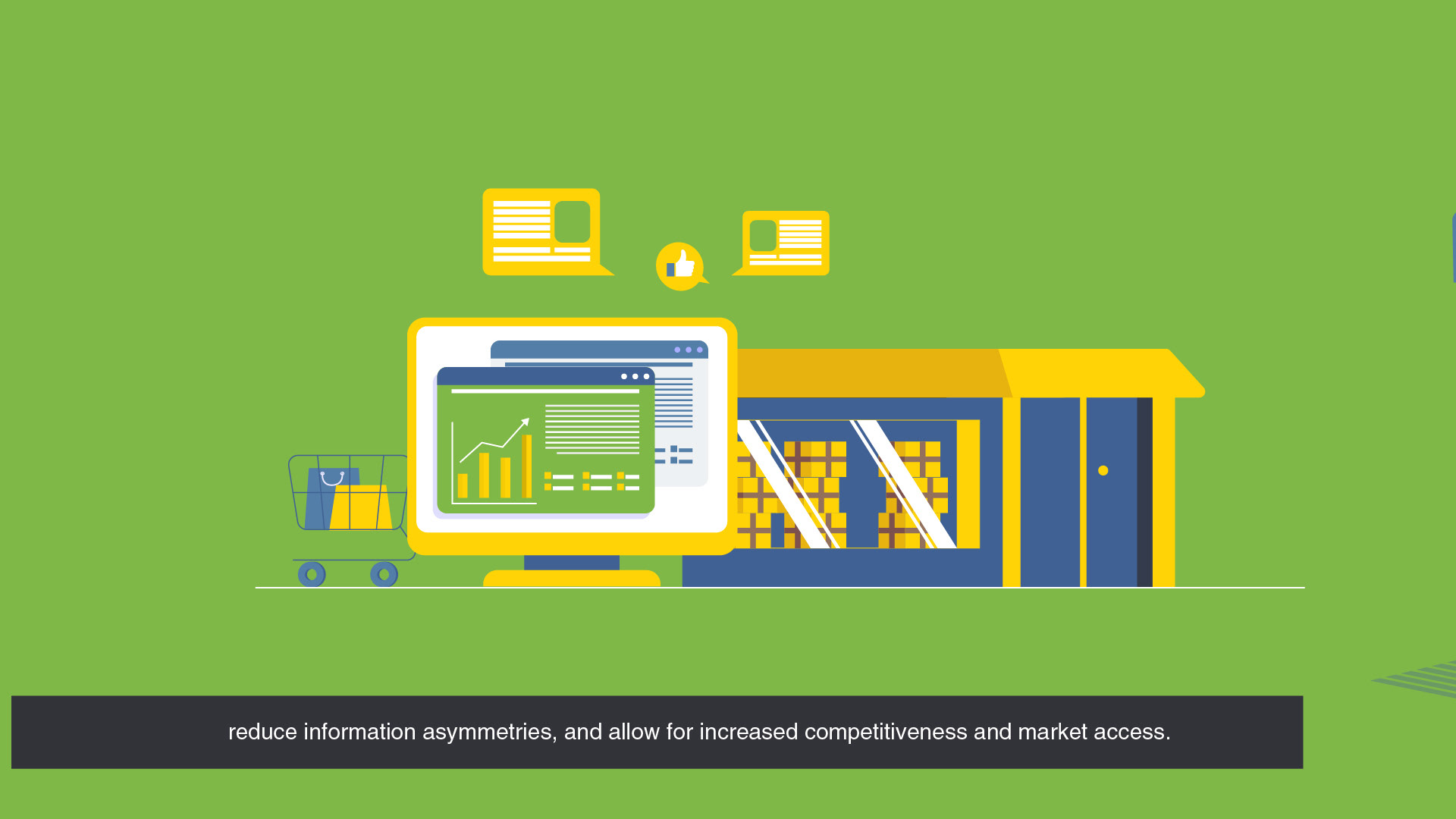 reduce information asymmetries, and allow for increased competitiveness and market access.